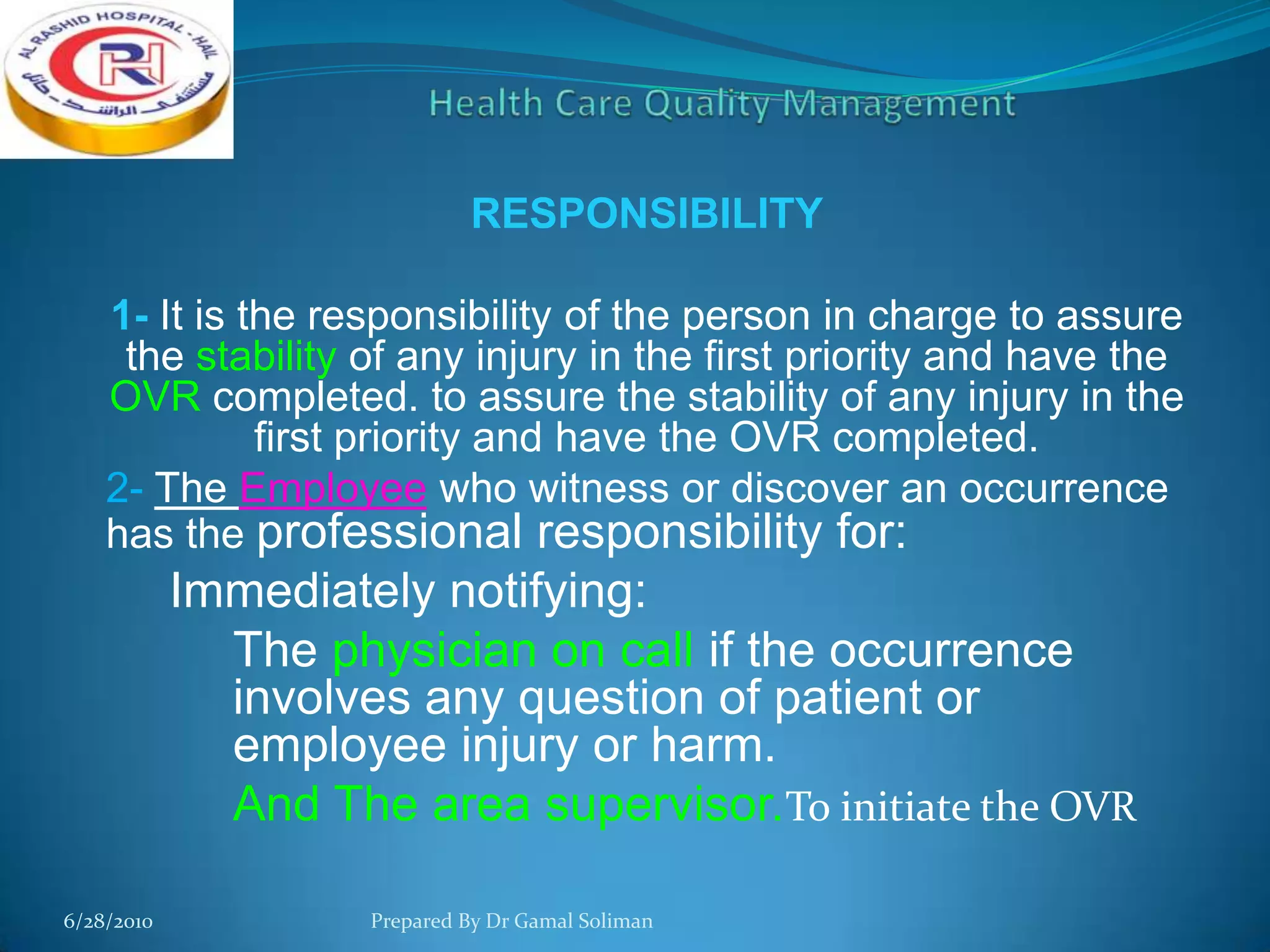 AL RASHID HOSPITAL - HAIL
RH
مستشفى الراشد - حائل

Health Care Quality Management

RESPONSIBILITY

1- It is the responsibility of the person in charge to assure the stability of any injury in the first priority and have the OVR completed. to assure the stability of any injury in the first priority and have the OVR completed.

2- The Employee who witness or discover an occurrence has the professional responsibility for:

Immediately notifying:

The physician on call if the occurrence involves any question of patient or employee injury or harm.

And The area supervisor.To initiate the OVR

6/28/2010

Prepared By Dr Gamal Soliman